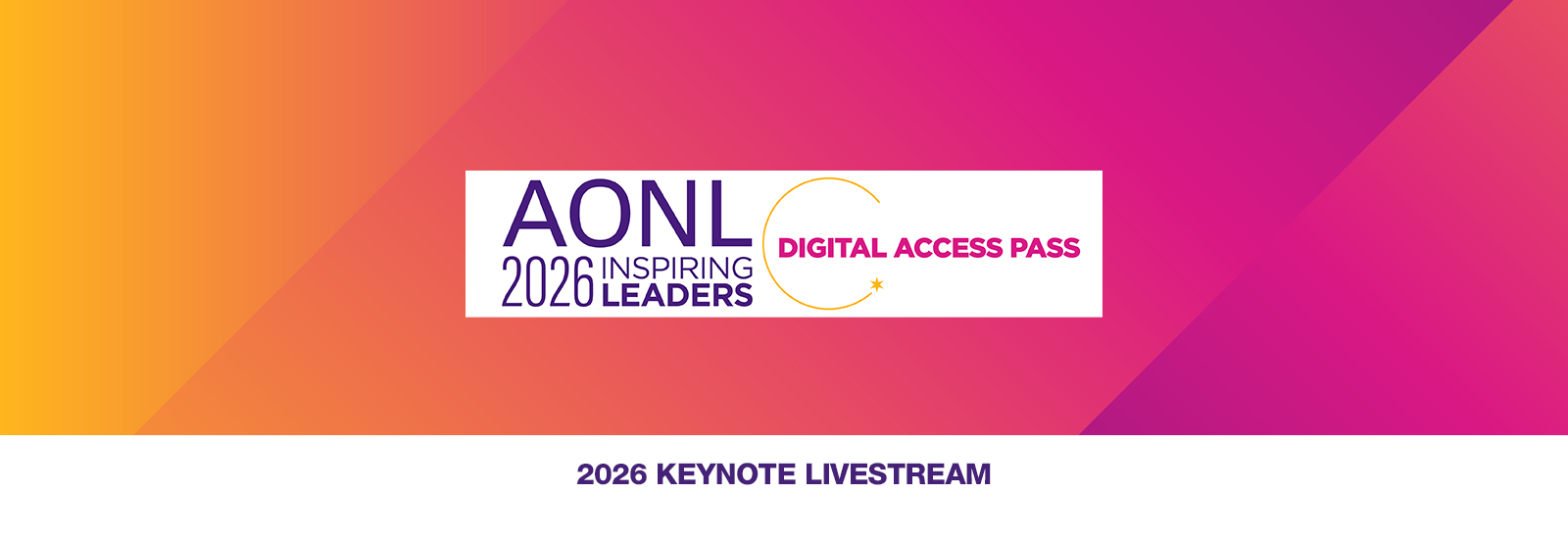 AONL
2026 INSPIRING LEADERS

DIGITAL ACCESS PASS

2026 KEYNOTE LIVESTREAM